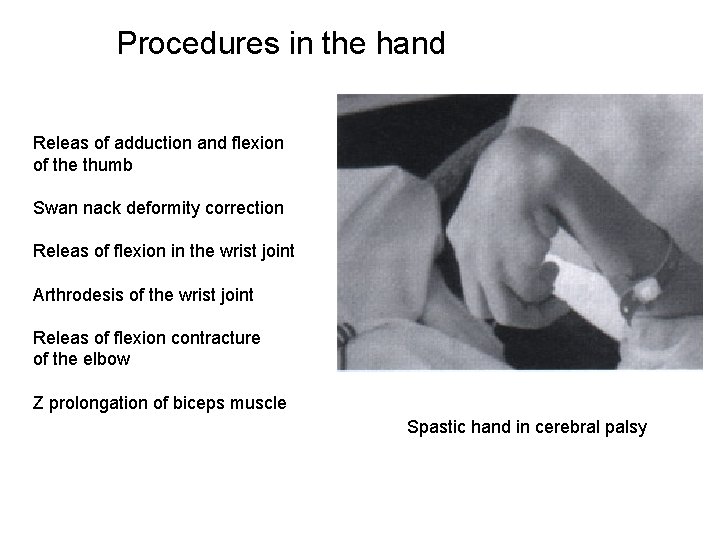 Procedures in the hand

Releas of adduction and flexion of the thumb

Swan nack deformity correction

Releas of flexion in the wrist joint

Arthrodesis of the wrist joint

Releas of flexion contracture of the elbow

Z prolongation of biceps muscle

Spastic hand in cerebral palsy